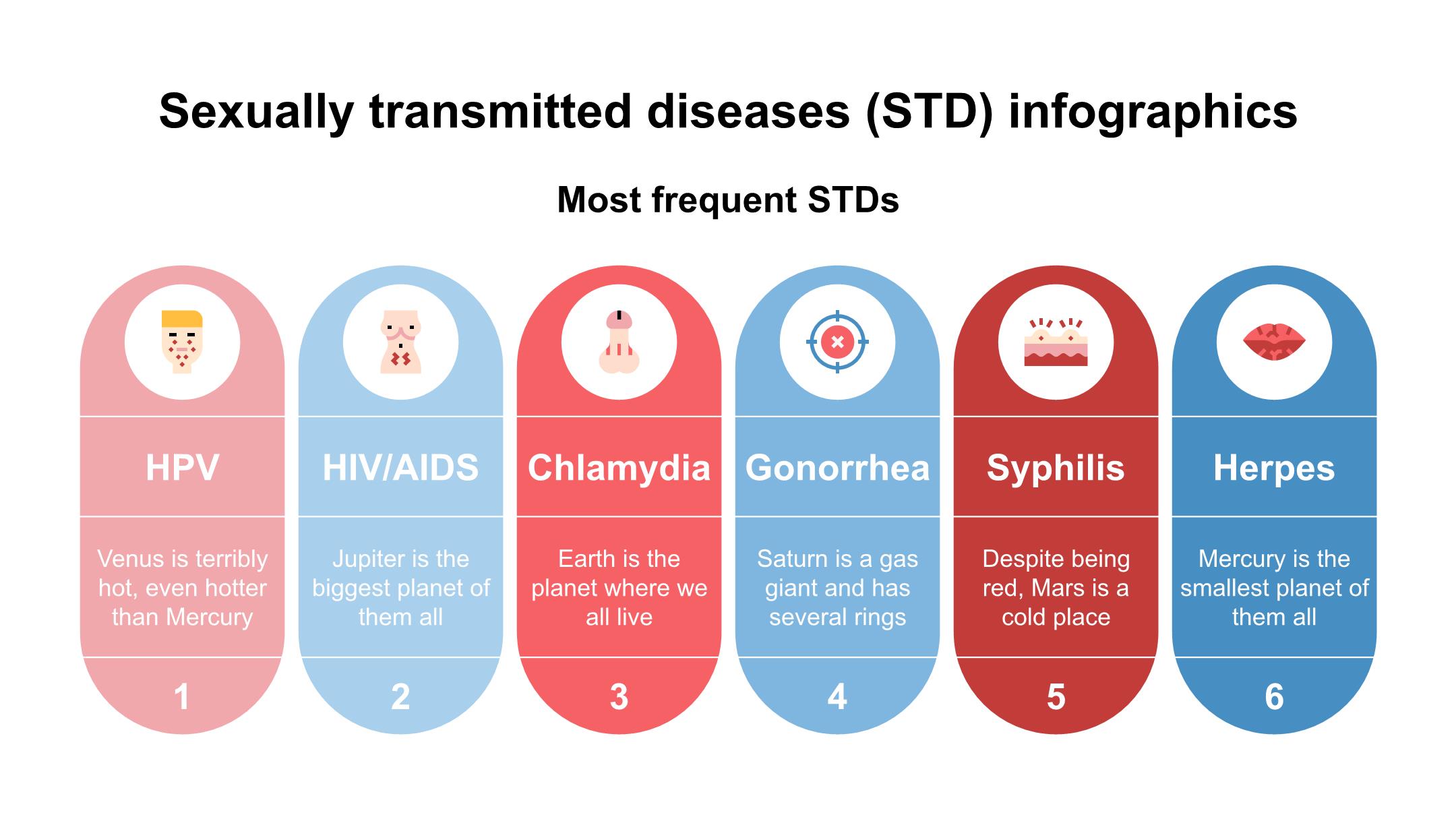 Sexually transmitted diseases (STD) infographics

Most frequent STDs

HPV

Venus is terribly hot, even hotter than Mercury

1

HIV/AIDS

Jupiter is the biggest planet of them all

2

Chlamydia

Earth is the planet where we all live

3

Gonorrhea

Saturn is a gas giant and has several rings

4

Syphilis

Despite being red, Mars is a cold place

5

Herpes

Mercury is the smallest planet of them all

6